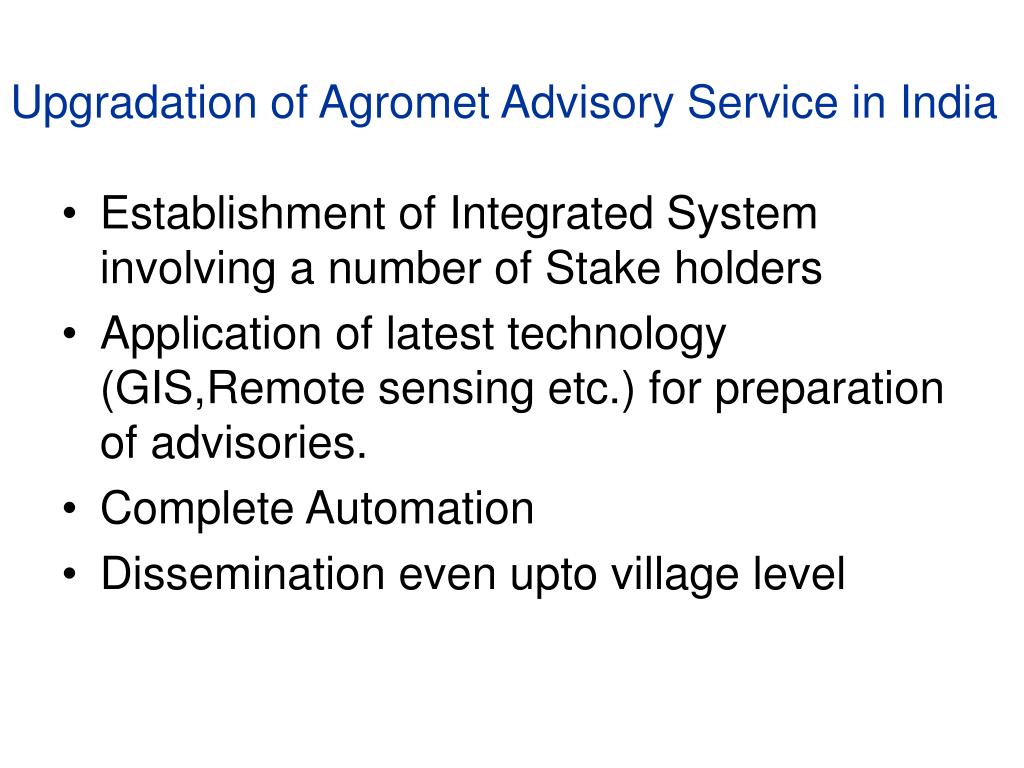 Upgradation of Agromet Advisory Service in India

• Establishment of Integrated System involving a number of Stake holders
• Application of latest technology (GIS,Remote sensing etc.) for preparation of advisories.
• Complete Automation
• Dissemination even upto village level